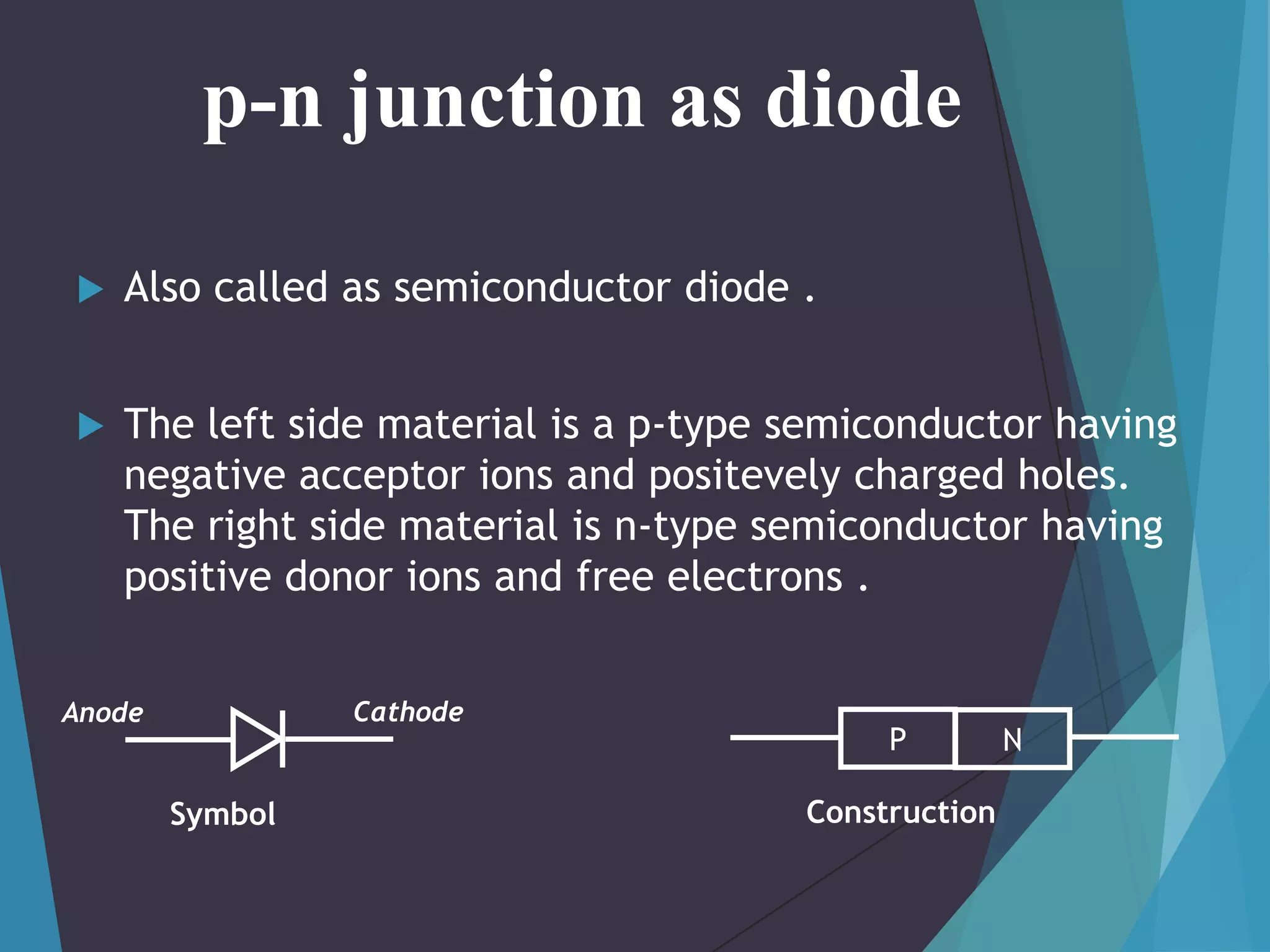 p-n junction as diode

Also called as semiconductor diode .

The left side material is a p-type semiconductor having negative acceptor ions and positevely charged holes. The right side material is n-type semiconductor having positive donor ions and free electrons .

Anode

Cathode

Symbol

P

N

Construction